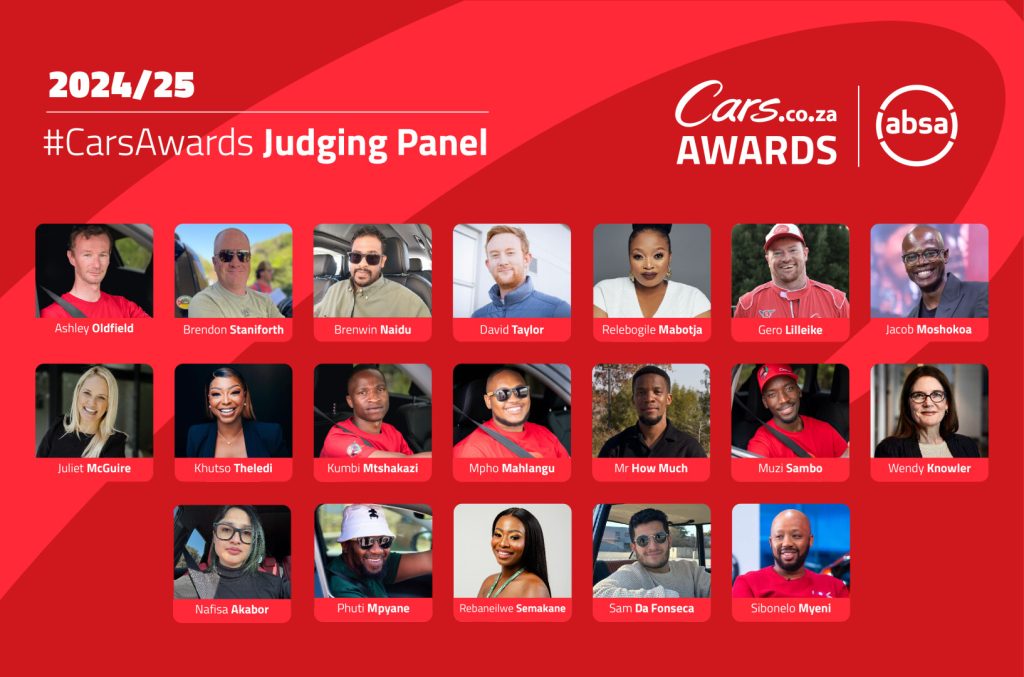 2024/25

#CarsAwards Judging Panel

Cars.co.za AWARDS

absa

Ashley Oldfield

Brendon Staniforth

Brenwin Naidu

David Taylor

Relebogile Mabotja

Gero Lilleike

Jacob Moshokoa

Juliet McGuire

Khutso Theledi

Kumbi Mtshakazi

Mpho Mahlangu

Mr How Much

Muzi Sambo

Wendy Knowler

Nafisa Akabor

Phuti Mpyane

Rebaneilwe Semakane

Sam Da Fonseca

Sibonelo Myeni